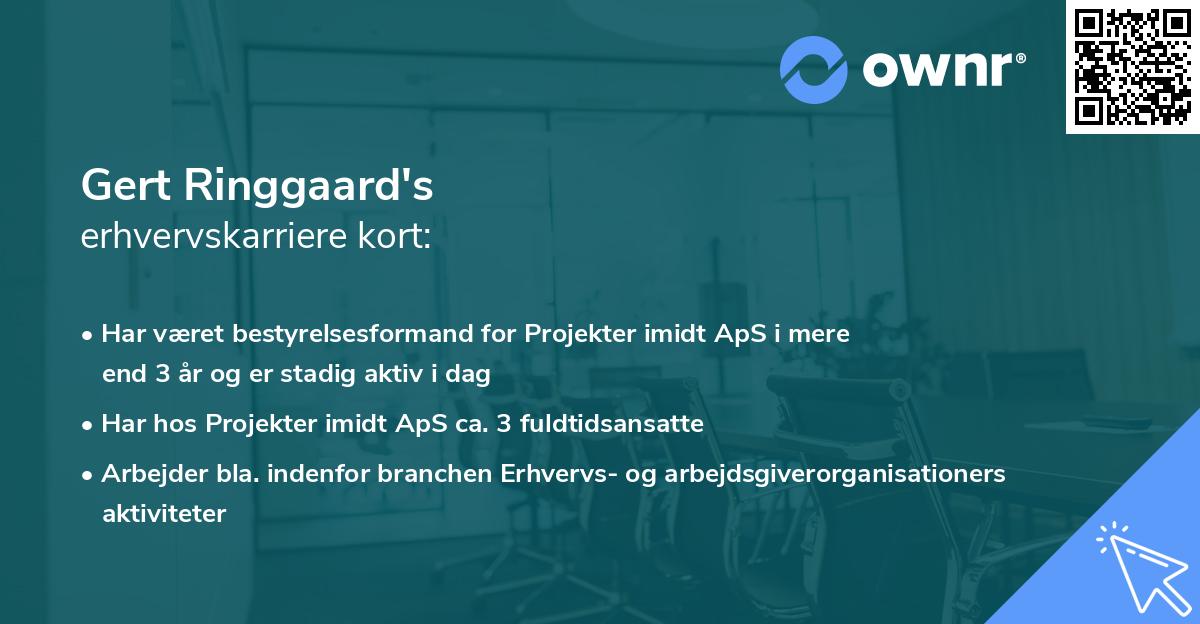 ownr®

Gert Ringgaard's
erhvervskarriere kort:

• Har været bestyrelsesformand for Projekter imidt ApS i mere end 3 år og er stadig aktiv i dag

• Har hos Projekter imidt ApS ca. 3 fuldtidsansatte

• Arbejder bla. indenfor branchen Erhvervs- og arbejdsgiverorganisationers aktiviteter